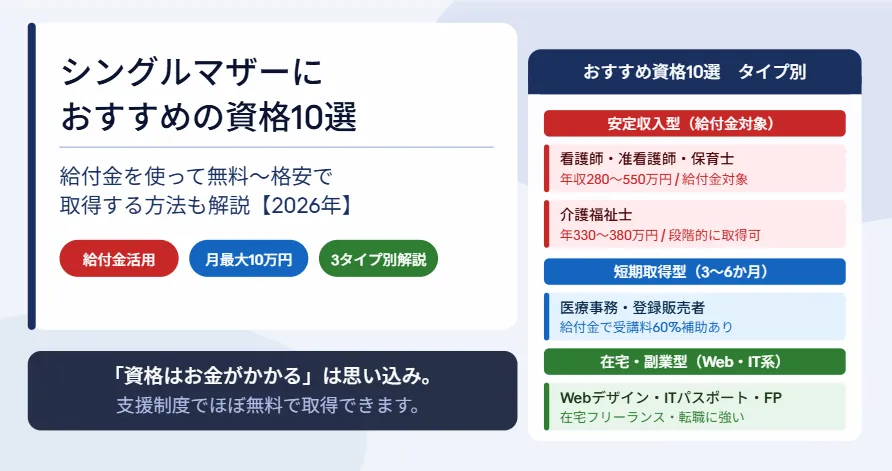 シングルマザーに
おすすめの資格10選

給付金を使って無料〜格安で
取得する方法も解説【2026年】

給付金活用

月最大10万円

3タイプ別解説

「資格はお金がかかる」は思い込み。
支援制度でほぼ無料で取得できます。

おすすめ資格10選　タイプ別

安定収入型（給付金対象）

看護師・准看護師・保育士
年収280〜550万円 / 給付金対象

介護福祉士
年330〜380万円 / 段階的に取得可

短期取得型（3〜6か月）

医療事務・登録販売者
給付金で受講料60%補助あり

在宅・副業型（Web・IT系）

Webデザイン・ITパスポート・FP
在宅フリーランス・転職に強い